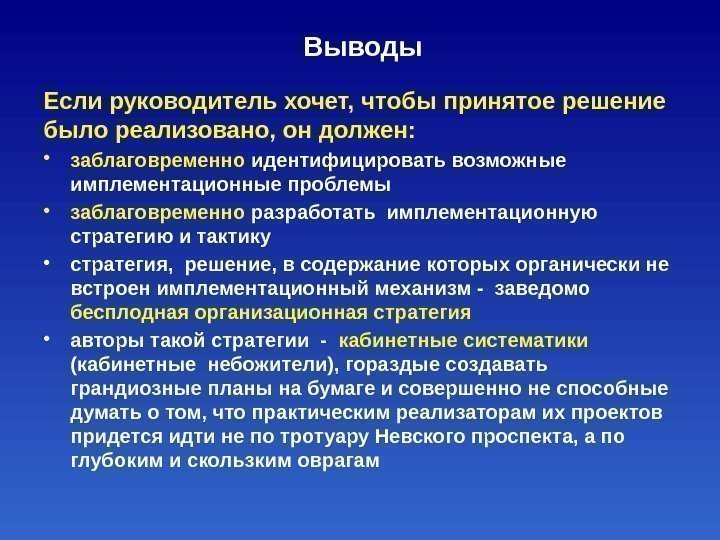 Выводы

Если руководитель хочет, чтобы принятое решение было реализовано, он должен:

• заблаговременно идентифицировать возможные имплементационные проблемы
• заблаговременно разработать имплементационную стратегию и тактику
• стратегия, решение, в содержание которых органически не встроен имплементационный механизм - заведомо бесплодная организационная стратегия
• авторы такой стратегии - кабинетные систематики (кабинетные небожители), гораздые создавать грандиозные планы на бумаге и совершенно не способные думать о том, что практическим реализаторам их проектов придется идти не по тротуару Невского проспекта, а по глубоким и скользким оврагам